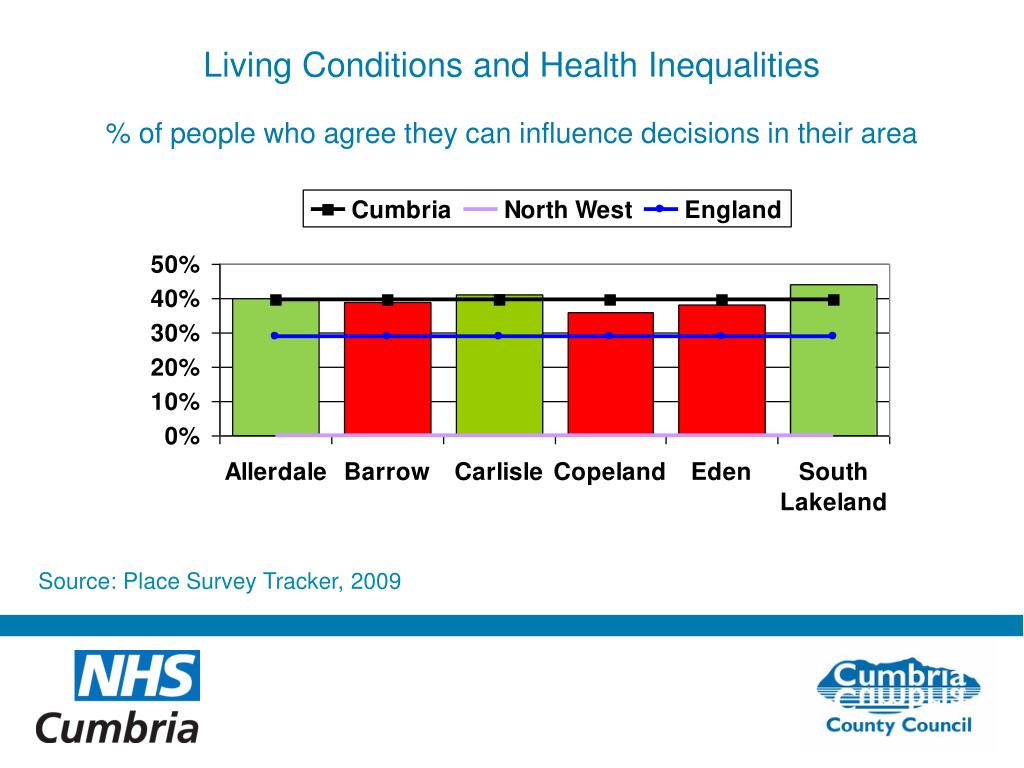 Living Conditions and Health Inequalities

% of people who agree they can influence decisions in their area

Cumbria North West England

50%
40%
30%
20%
10%
0%

Allerdale Barrow Carlisle Copeland Eden South Lakeland

Source: Place Survey Tracker, 2009

NHS Cumbria

Cumbria County Council